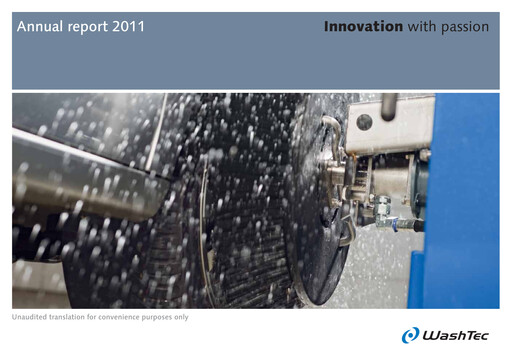 Annual report 2011

Innovation with passion

Unaudited translation for convenience purposes only

WashTec